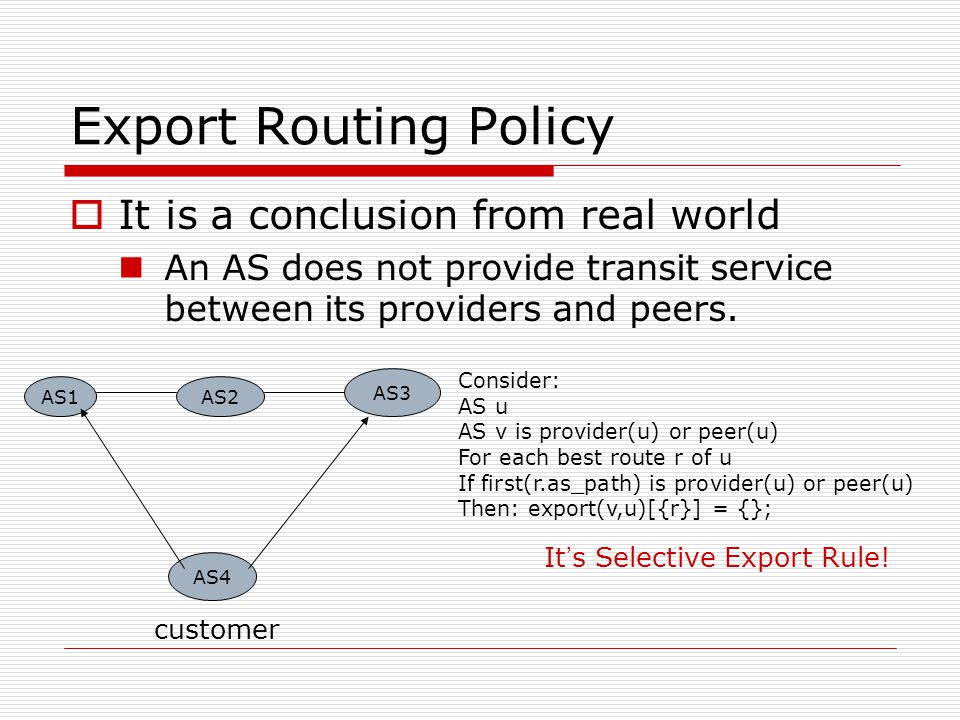 Export Routing Policy

It is a conclusion from real world

An AS does not provide transit service between its providers and peers.

AS1
AS2
AS3
AS4
customer

Consider:
AS u
AS v is provider(u) or peer(u)
For each best route r of u
If first(r.as_path) is provider(u) or peer(u)
Then: export(v,u)[{r}] = {};

It's Selective Export Rule!